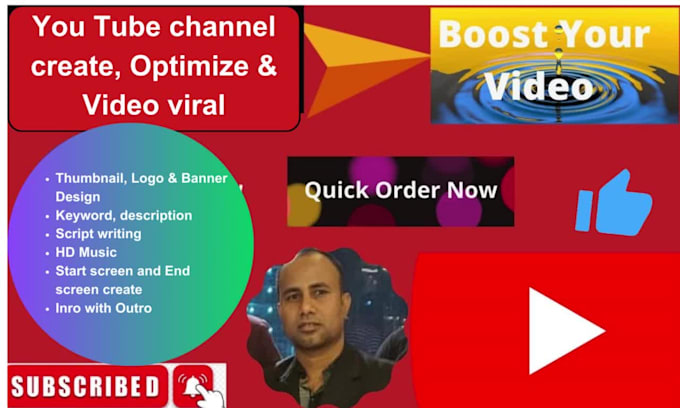 You Tube channel create, Optimize & Video viral

Boost Your Video

- Thumbnail, Logo & Banner Design
- Keyword, description
- Script writing
- HD Music
- Start screen and End screen create
- Inro with Outro

Quick Order Now

SUBSCRIBED